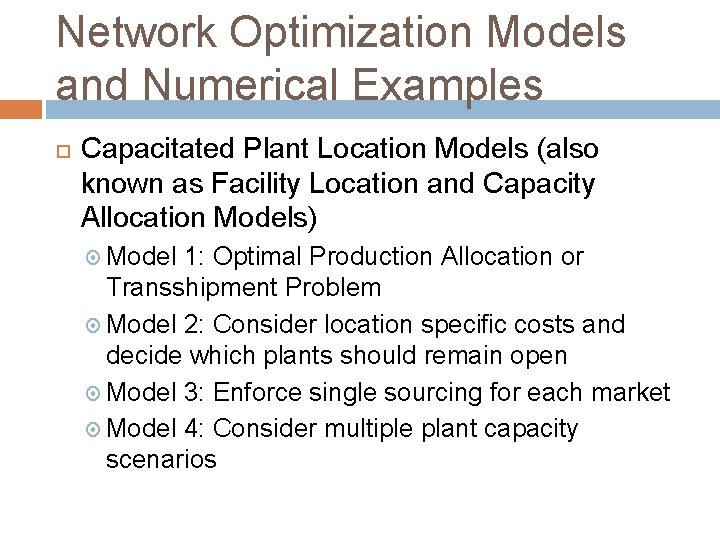 Network Optimization Models and Numerical Examples

Capacitated Plant Location Models (also known as Facility Location and Capacity Allocation Models)

Model 1: Optimal Production Allocation or Transshipment Problem

Model 2: Consider location specific costs and decide which plants should remain open

Model 3: Enforce single sourcing for each market

Model 4: Consider multiple plant capacity scenarios